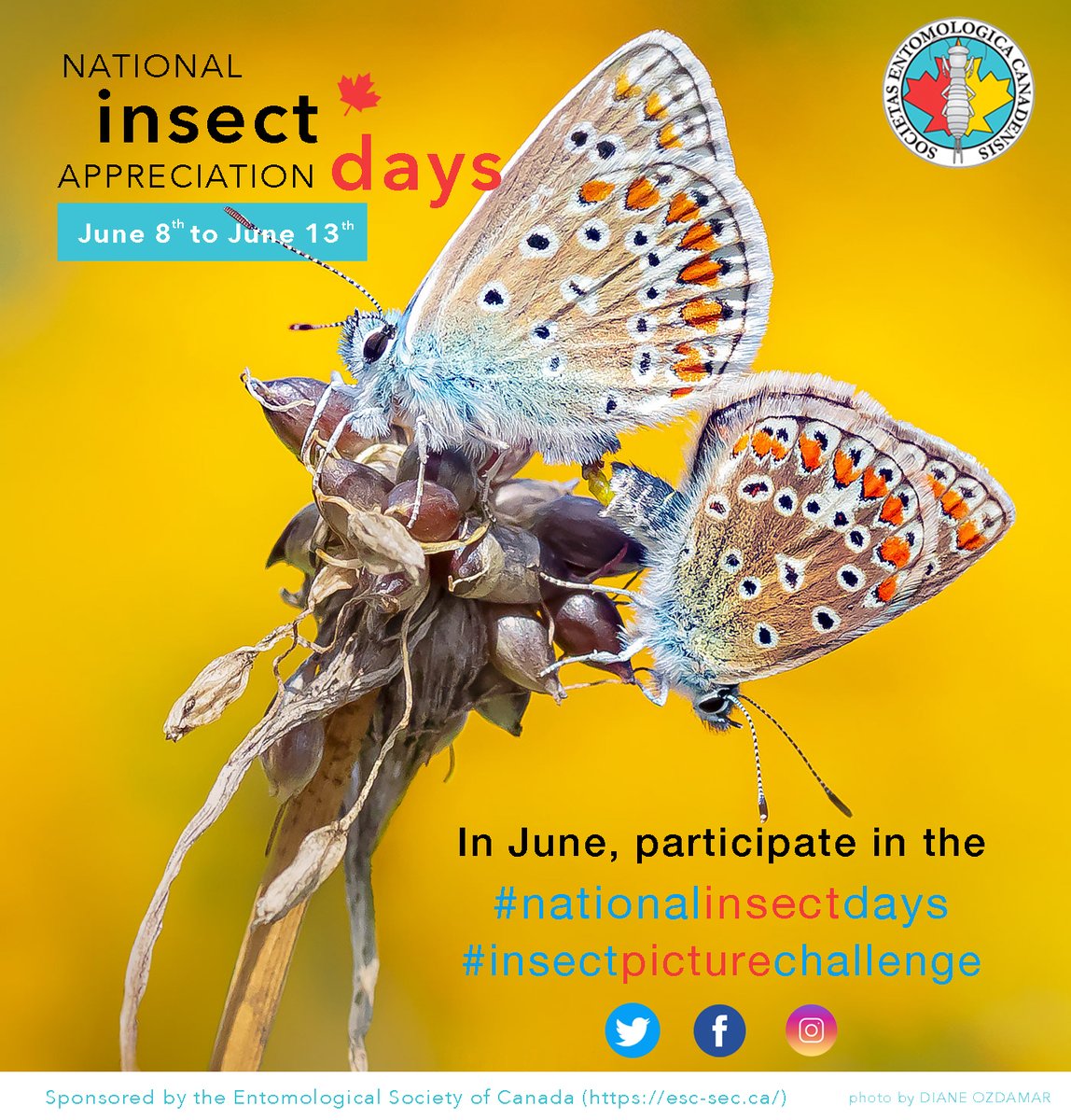 NATIONAL insect APPRECIATION days

June 8$^{th}$ to June 13$^{th}$

SOCIETAS ENTOMOLOGICA CANADENSIS

In June, participate in the

#nationalinsectdays

#insectpicturechallenge

Sponsored by the Entomological Society of Canada (https://esc-sec.ca/)

photo by DIANE OZDAMAR